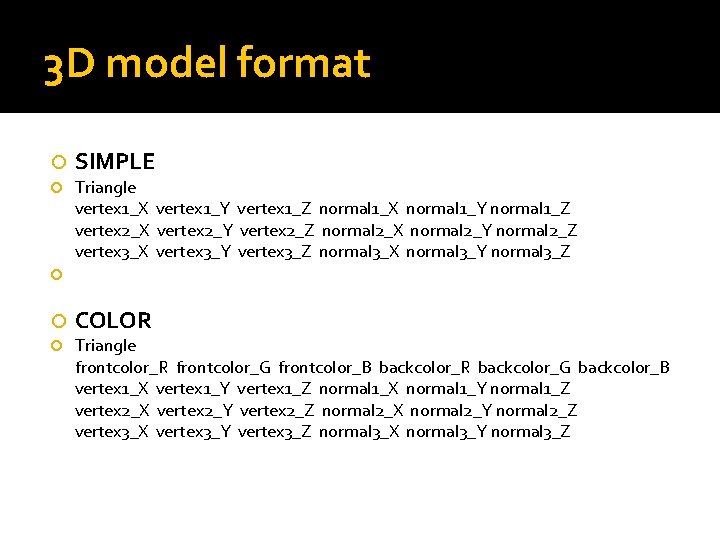 3D model format

SIMPLE

Triangle
vertex1_X vertex1_Y vertex1_Z normal1_X normal1_Y normal1_Z
vertex2_X vertex2_Y vertex2_Z normal2_X normal2_Y normal2_Z
vertex3_X vertex3_Y vertex3_Z normal3_X normal3_Y normal3_Z

COLOR

Triangle
frontcolor_R frontcolor_G frontcolor_B backcolor_R backcolor_G backcolor_B
vertex1_X vertex1_Y vertex1_Z normal1_X normal1_Y normal1_Z
vertex2_X vertex2_Y vertex2_Z normal2_X normal2_Y normal2_Z
vertex3_X vertex3_Y vertex3_Z normal3_X normal3_Y normal3_Z